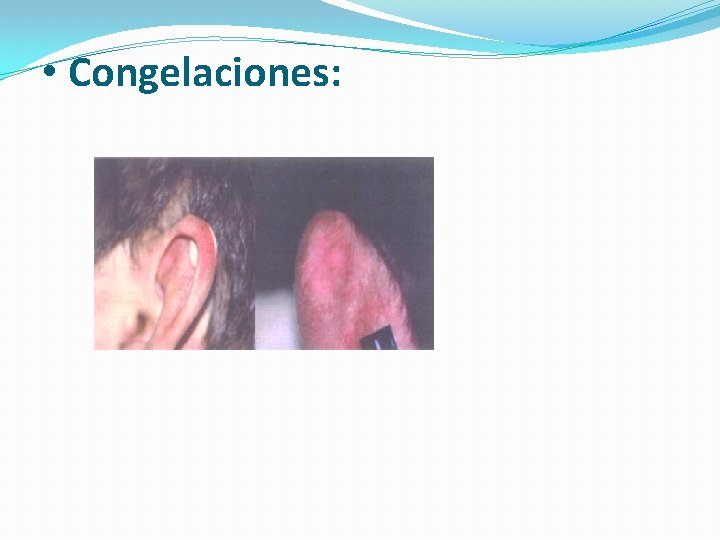 • Congelaciones: